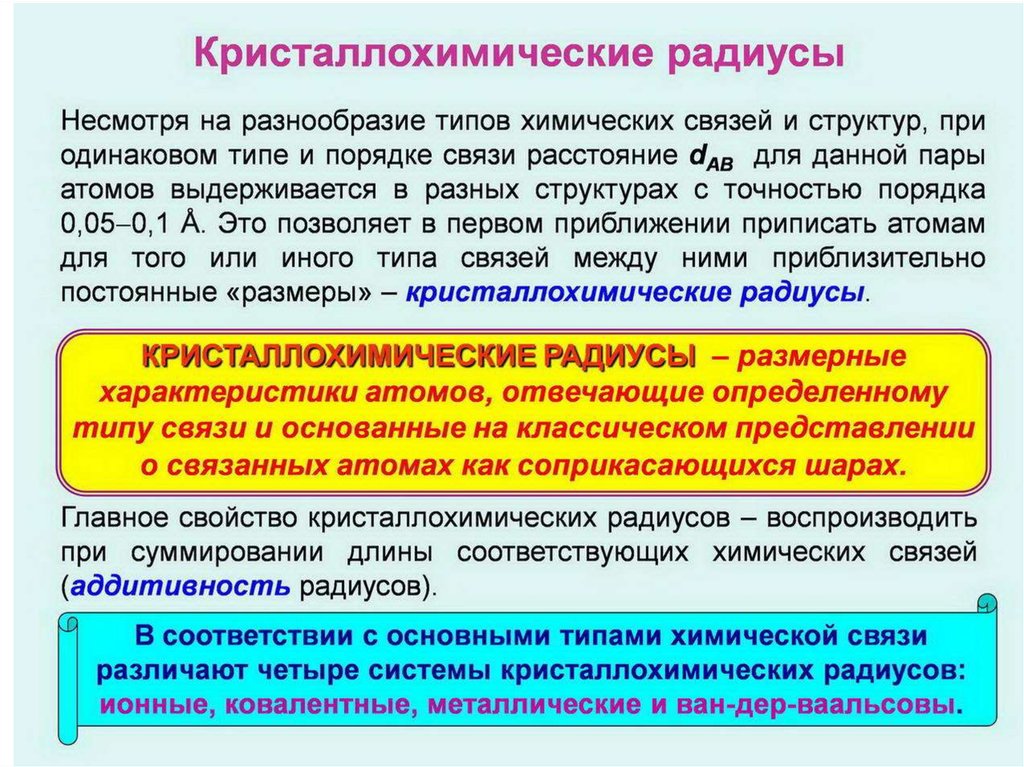 Кристаллохимические радиусы

Несмотря на разнообразие типов химических связей и структур, при одинаковом типе и порядке связи расстояние $d_{AB}$ для данной пары атомов выдерживается в разных структурах с точностью порядка 0,05–0,1 Å. Это позволяет в первом приближении приписать атомам для того или иного типа связей между ними приблизительно постоянные «размеры» – кристаллохимические радиусы.

КРИСТАЛЛОХИМИЧЕСКИЕ РАДИУСЫ – размерные характеристики атомов, отвечающие определенному типу связи и основанные на классическом представлении о связанных атомах как соприкасающихся шарах.

Главное свойство кристаллохимических радиусов – воспроизводить при суммировании длины соответствующих химических связей (аддитивность радиусов).

В соответствии с основными типами химической связи различают четыре системы кристаллохимических радиусов: ионные, ковалентные, металлические и ван-дер-ваальсовы.